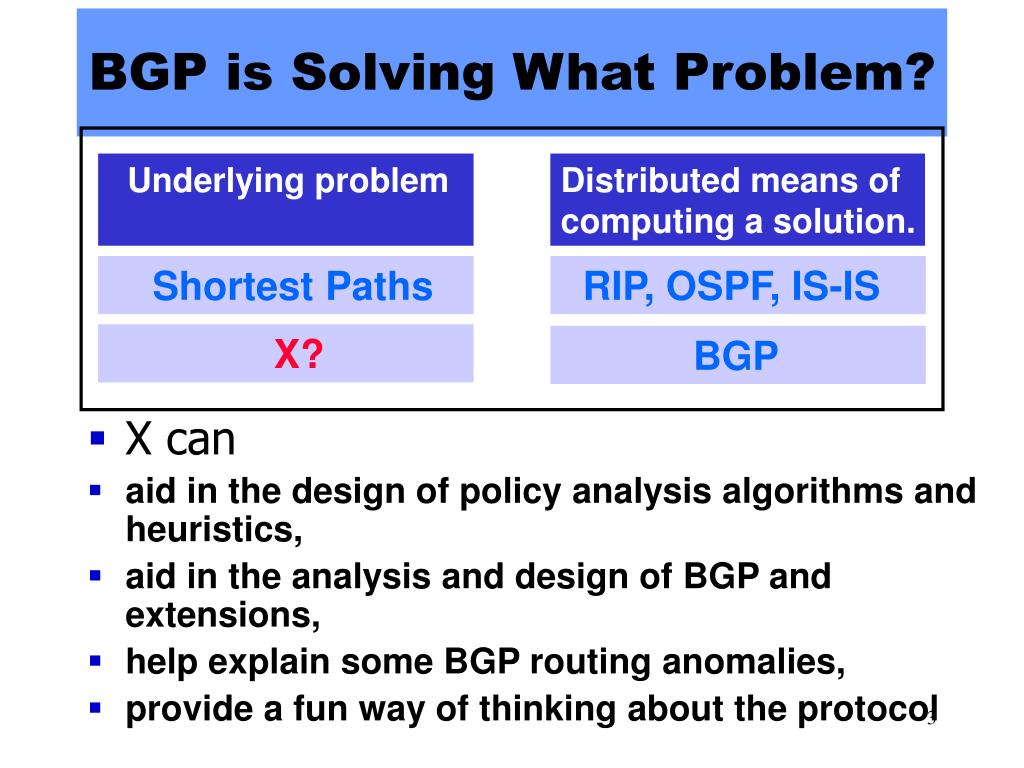 BGP is Solving What Problem?

| Underlying problem | Distributed means of computing a solution. |
|---|---|
| Shortest Paths | RIP, OSPF, IS-IS |
| X? | BGP |

- X can
- aid in the design of policy analysis algorithms and heuristics,
- aid in the analysis and design of BGP and extensions,
- help explain some BGP routing anomalies,
- provide a fun way of thinking about the protocol

3